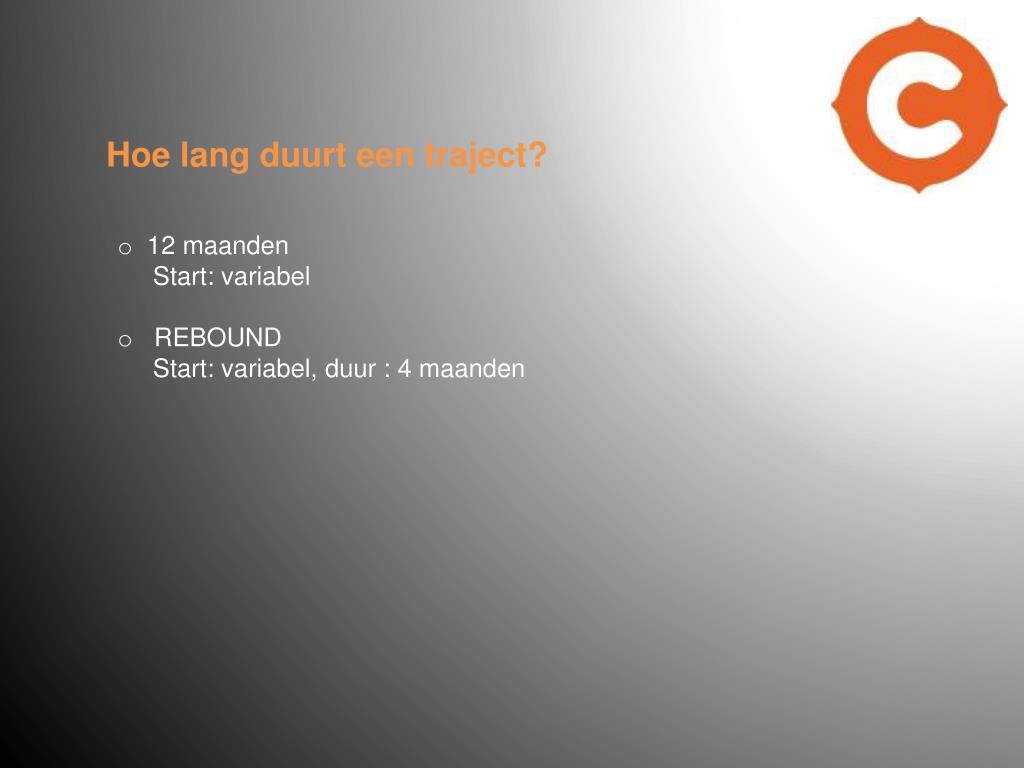 Hoe lang duurt een traject?

o 12 maanden
Start: variabel

o REBOUND
Start: variabel, duur : 4 maanden